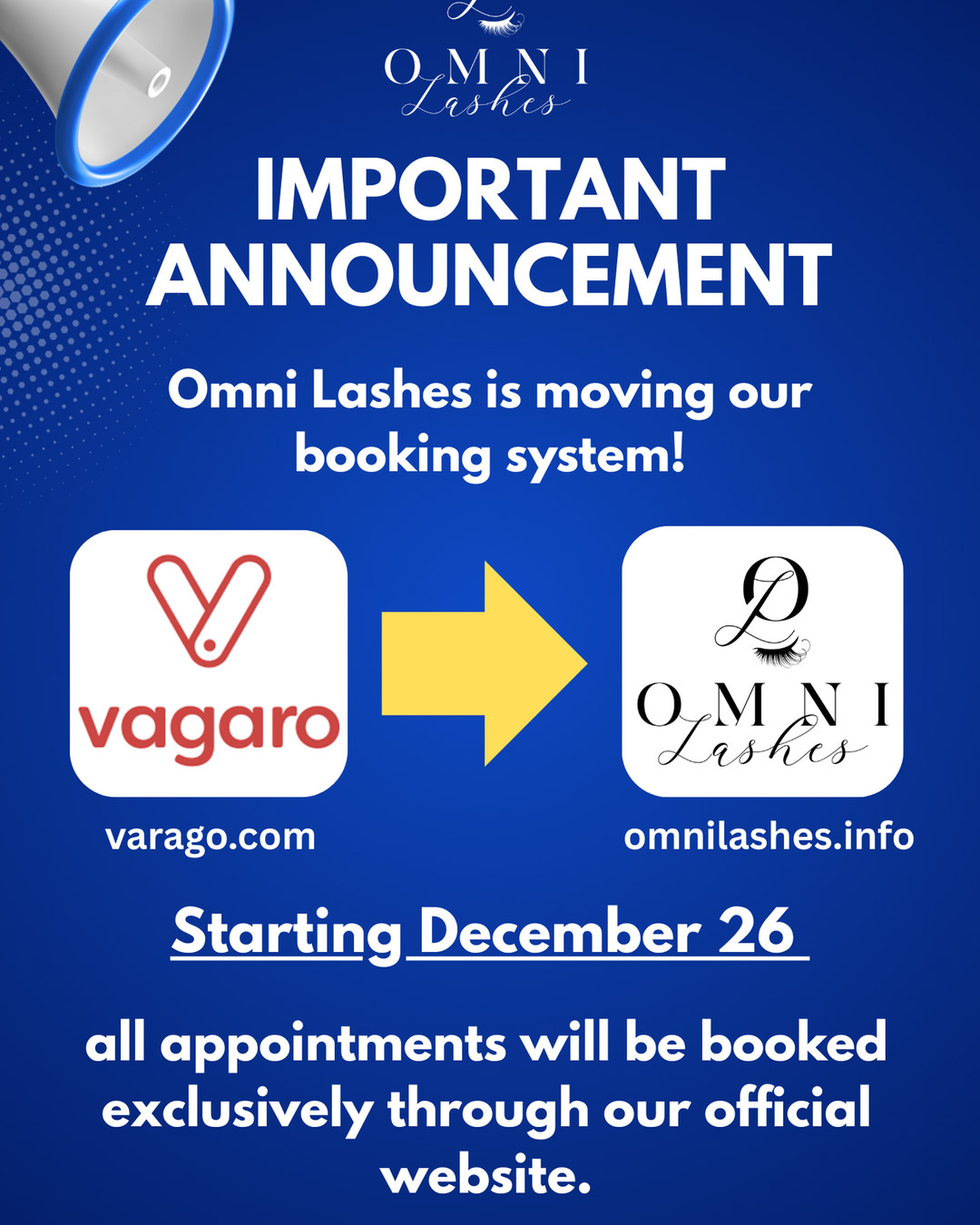 OMNI
Lashes

IMPORTANT ANNOUNCEMENT

Omni Lashes is moving our booking system!

vagaro

OMNI
Lashes

varago.com

omnilashes.info

Starting December 26

all appointments will be booked exclusively through our official website.